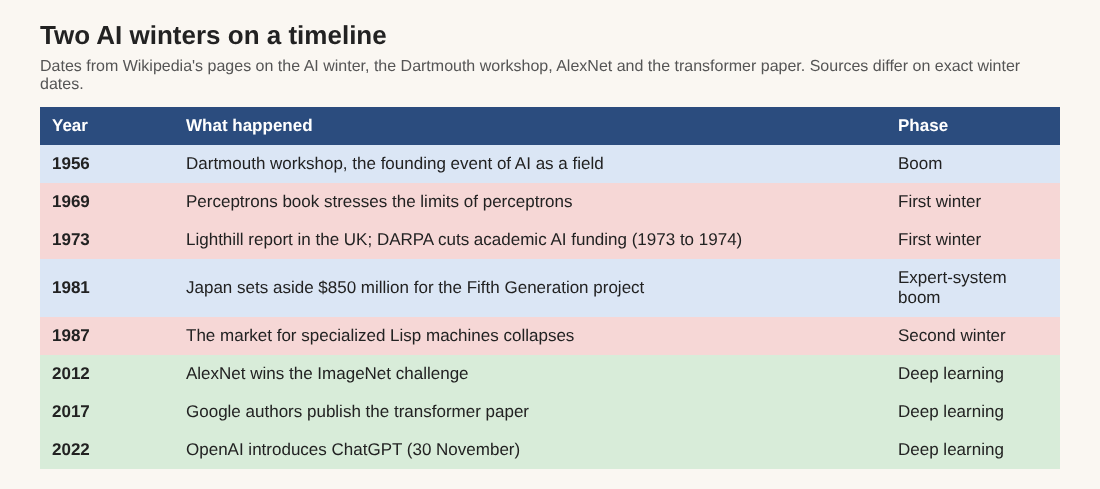 Two AI winters on a timeline

Dates from Wikipedia's pages on the AI winter, the Dartmouth workshop, AlexNet and the transformer paper. Sources differ on exact winter dates.

| Year | What happened | Phase |
|---|---|---|
| 1956 | Dartmouth workshop, the founding event of AI as a field | Boom |
| 1969 | Perceptrons book stresses the limits of perceptrons | First winter |
| 1973 | Lighthill report in the UK; DARPA cuts academic AI funding (1973 to 1974) | First winter |
| 1981 | Japan sets aside $850 million for the Fifth Generation project | Expert-system boom |
| 1987 | The market for specialized Lisp machines collapses | Second winter |
| 2012 | AlexNet wins the ImageNet challenge | Deep learning |
| 2017 | Google authors publish the transformer paper | Deep learning |
| 2022 | OpenAI introduces ChatGPT (30 November) | Deep learning |